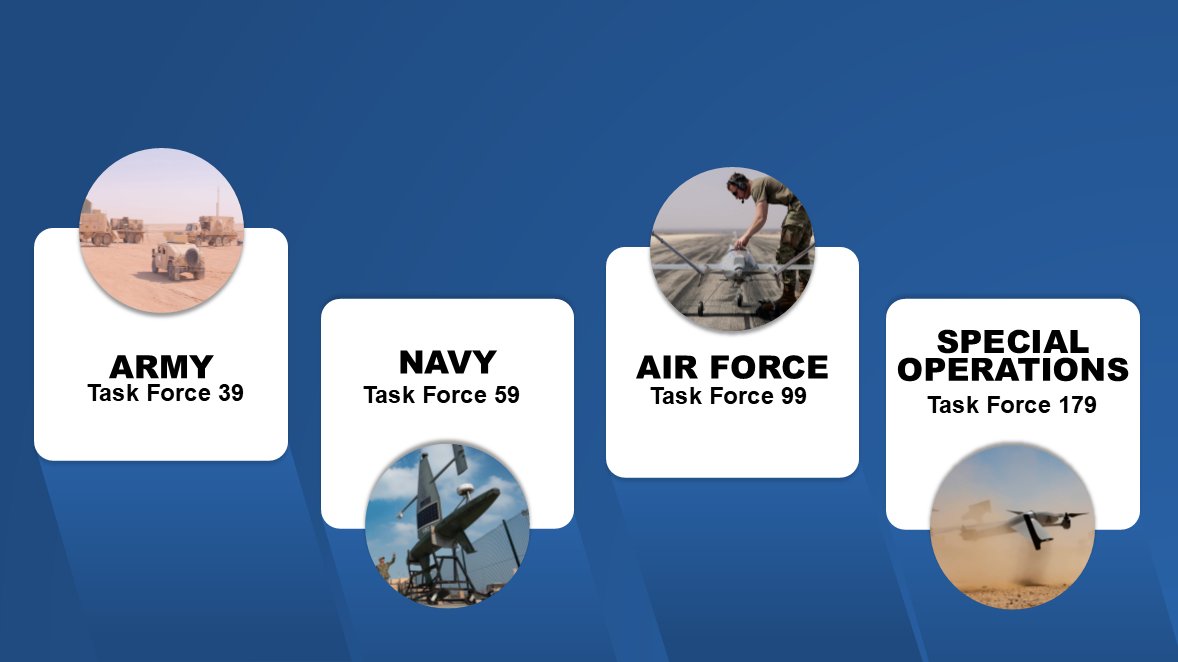 ARMY
Task Force 39

NAVY
Task Force 59

AIR FORCE
Task Force 99

SPECIAL OPERATIONS
Task Force 179